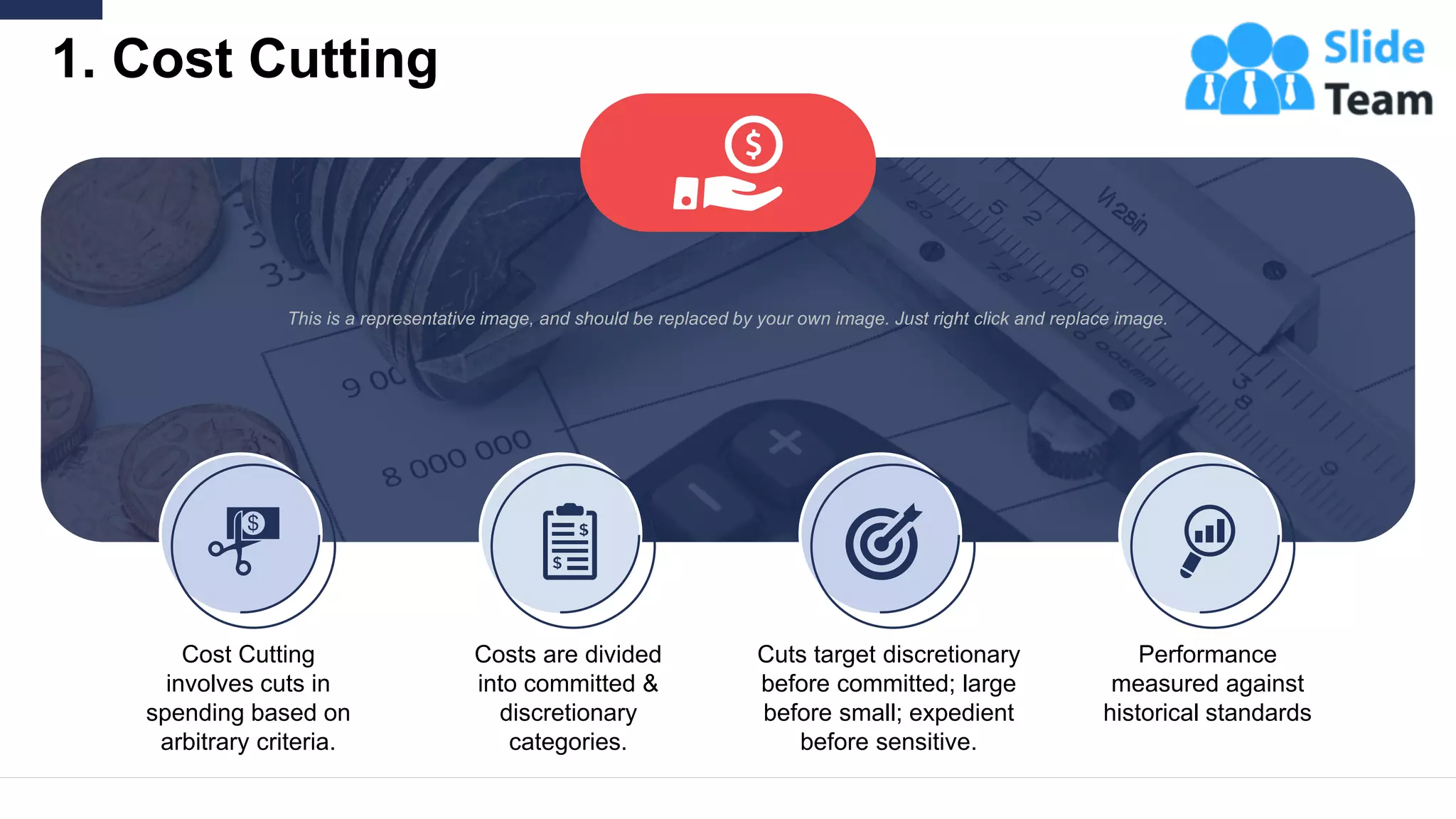 1. Cost Cutting

Slide Team

This is a representative image, and should be replaced by your own image. Just right click and replace image.

Cost Cutting involves cuts in spending based on arbitrary criteria.

Costs are divided into committed & discretionary categories.

Cuts target discretionary before committed; large before small; expedient before sensitive.

Performance measured against historical standards